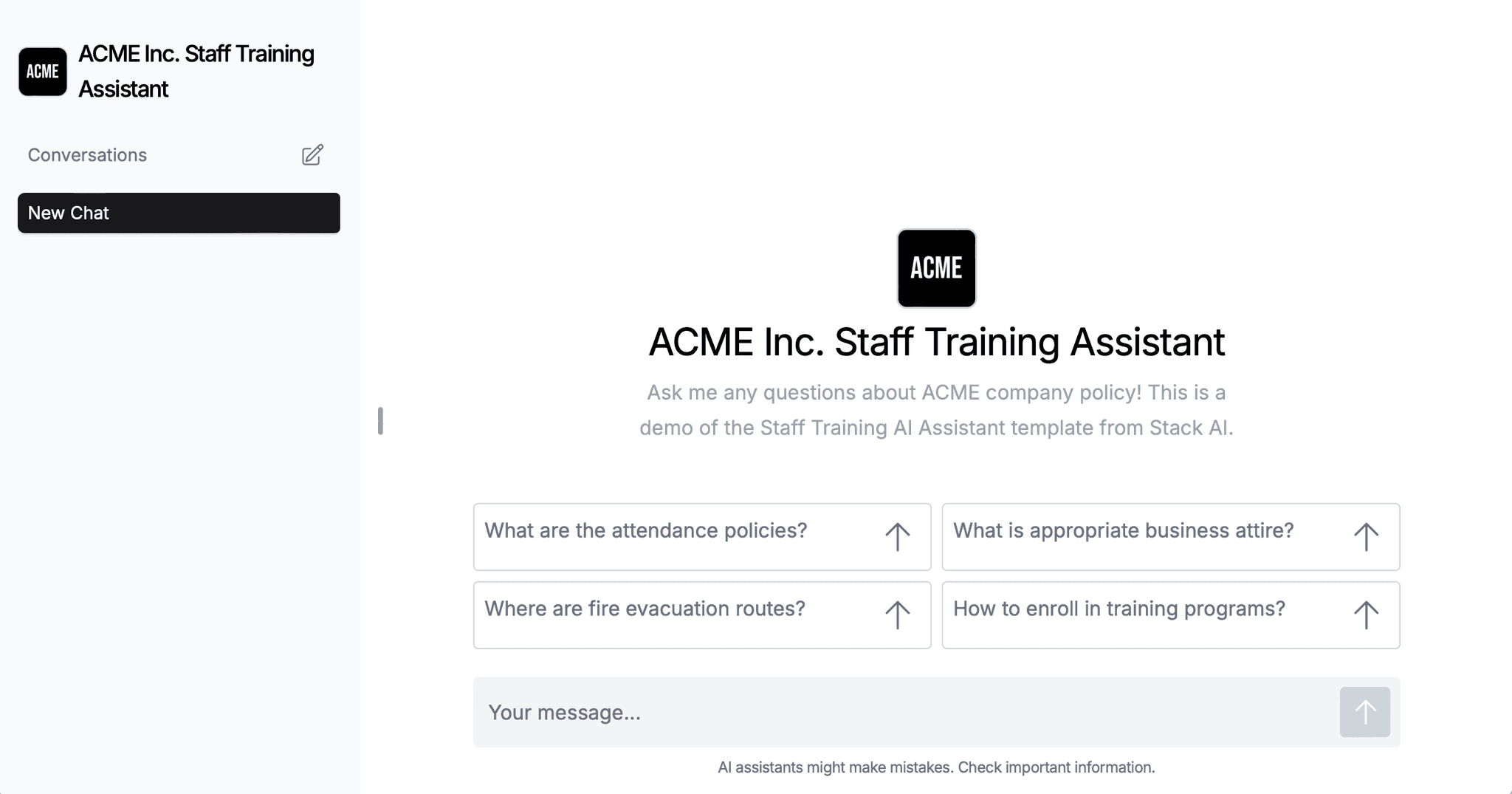 ACME

ACME Inc. Staff Training Assistant

Conversations

New Chat

ACME

ACME Inc. Staff Training Assistant

Ask me any questions about ACME company policy! This is a demo of the Staff Training AI Assistant template from Stack AI.

What are the attendance policies?

What is appropriate business attire?

Where are fire evacuation routes?

How to enroll in training programs?

Your message...

AI assistants might make mistakes. Check important information.